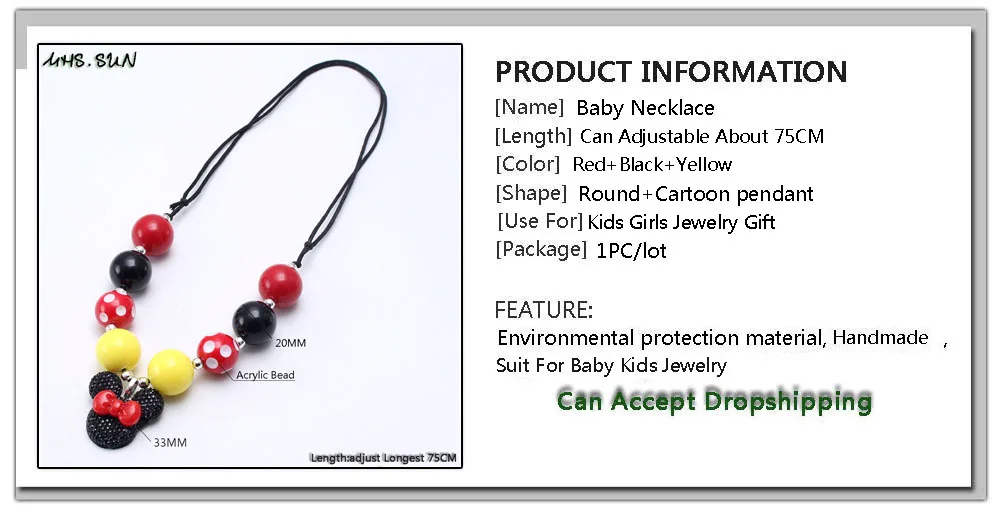 MHS.SUN

20MM

Acrylic Bead

33MM

Length:adjust Longest 75CM

PRODUCT INFORMATION

[Name] Baby Necklace

[Length] Can Adjustable About 75CM

[Color] Red+Black+Yellow

[Shape] Round+Cartoon pendant

[Use For] Kids Girls Jewelry Gift

[Package] 1PC/lot

FEATURE:

Environmental protection material, Handmade ,
Suit For Baby Kids Jewelry

Can Accept Dropshipping